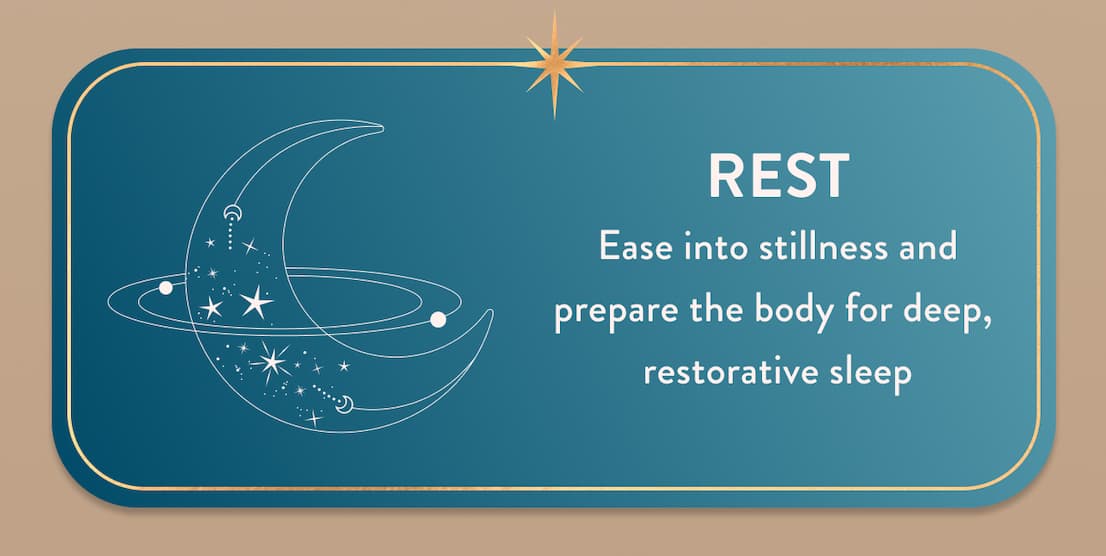 REST
Ease into stillness and prepare the body for deep, restorative sleep